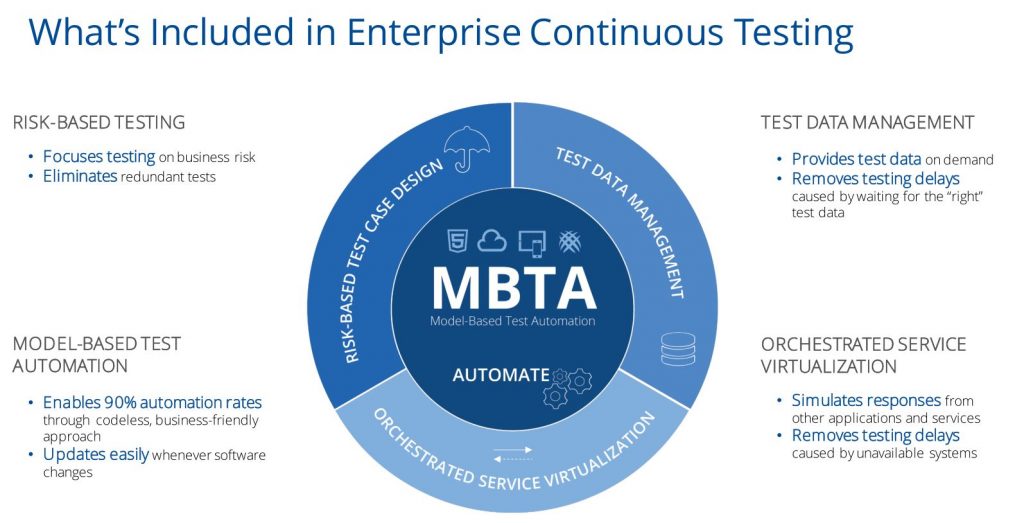 What's Included in Enterprise Continuous Testing

RISK-BASED TESTING

• Focuses testing on business risk
• Eliminates redundant tests

MODEL-BASED TEST AUTOMATION

• Enables 90% automation rates through codeless, business-friendly approach
• Updates easily whenever software changes

RISK-BASED TEST CASE DESIGN

TEST DATA MANAGEMENT

MBTA
Model-Based Test Automation

AUTOMATE

ORCHESTRATED SERVICE VIRTUALIZATION

TEST DATA MANAGEMENT

• Provides test data on demand
• Removes testing delays caused by waiting for the "right" test data

ORCHESTRATED SERVICE VIRTUALIZATION

• Simulates responses from other applications and services
• Removes testing delays caused by unavailable systems